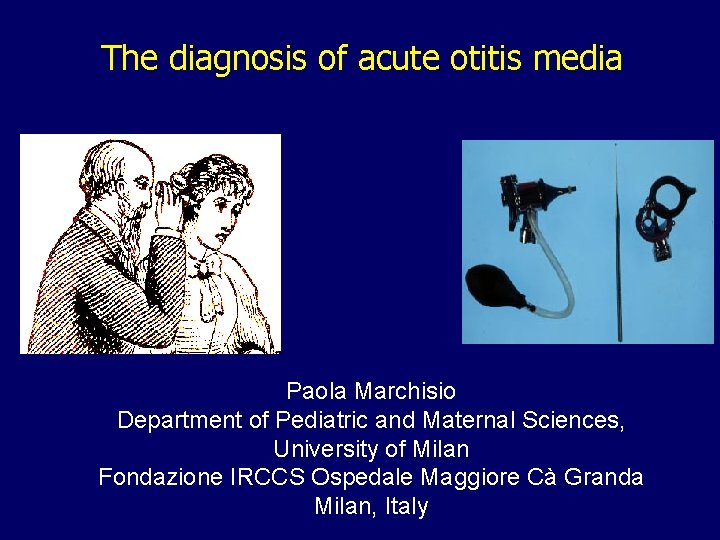 The diagnosis of acute otitis media

Paola Marchisio
Department of Pediatric and Maternal Sciences, University of Milan
Fondazione IRCCS Ospedale Maggiore Cà Granda
Milan, Italy